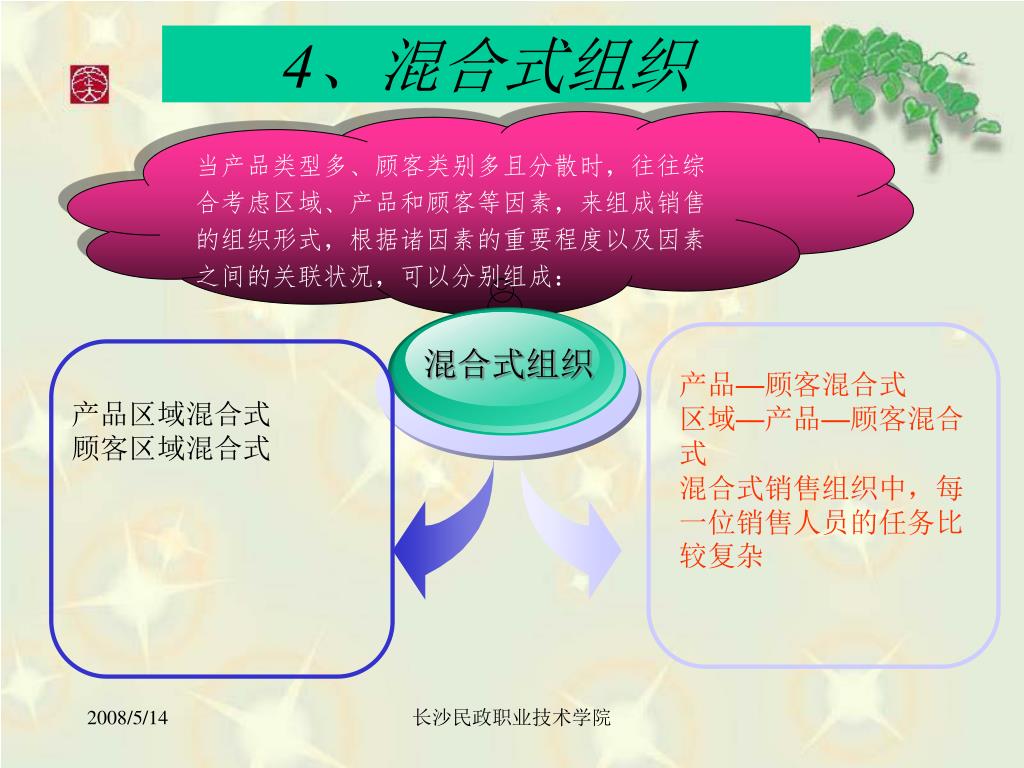 4、混合式组织

当产品类型多、顾客类别多且分散时，往往综合考虑区域、产品和顾客等因素，来组成销售的组织形式，根据诸因素的重要程度以及因素之间的关联状况，可以分别组成：

混合式组织

产品区域混合式
顾客区域混合式

产品—顾客混合式
区域—产品—顾客混合式
混合式销售组织中，每一位销售人员的任务比较复杂

2008/5/14

长沙民政职业技术学院